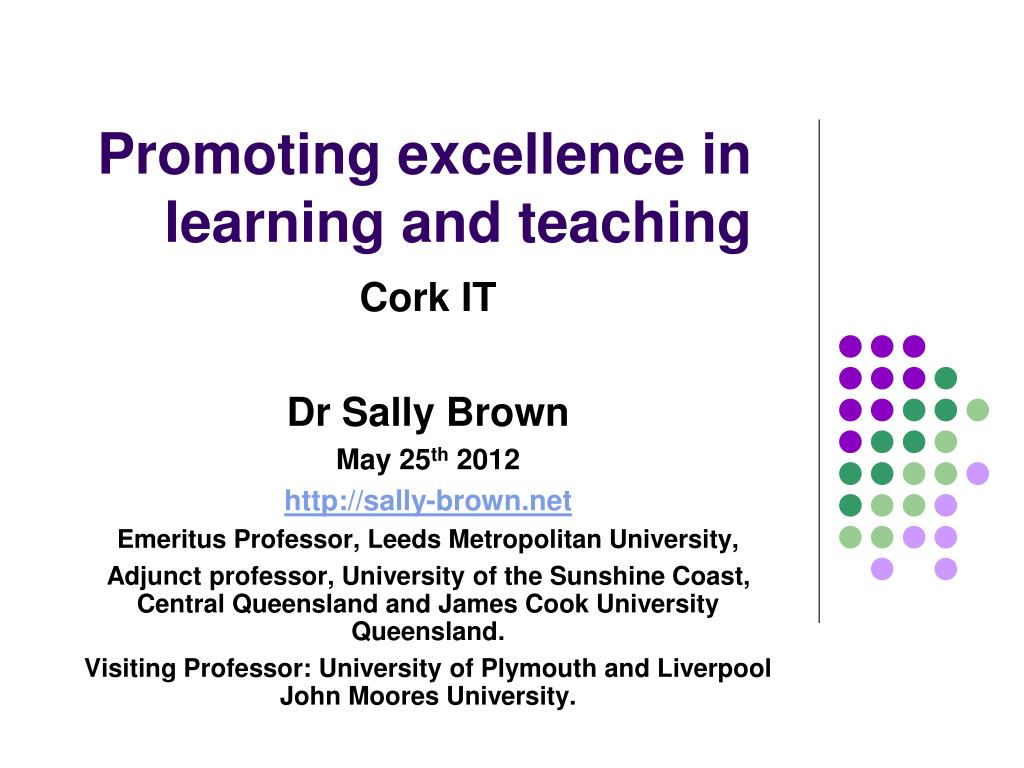 Promoting excellence in learning and teaching

Cork IT

Dr Sally Brown

May 25$^{th}$ 2012

http://sally-brown.net

Emeritus Professor, Leeds Metropolitan University,

Adjunct professor, University of the Sunshine Coast, Central Queensland and James Cook University Queensland.

Visiting Professor: University of Plymouth and Liverpool John Moores University.